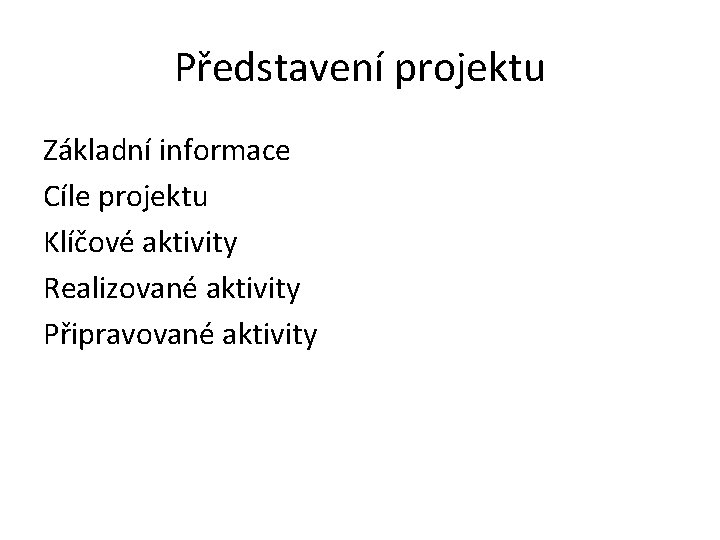 Představení projektu

Základní informace
Cíle projektu
Klíčové aktivity
Realizované aktivity
Připravované aktivity